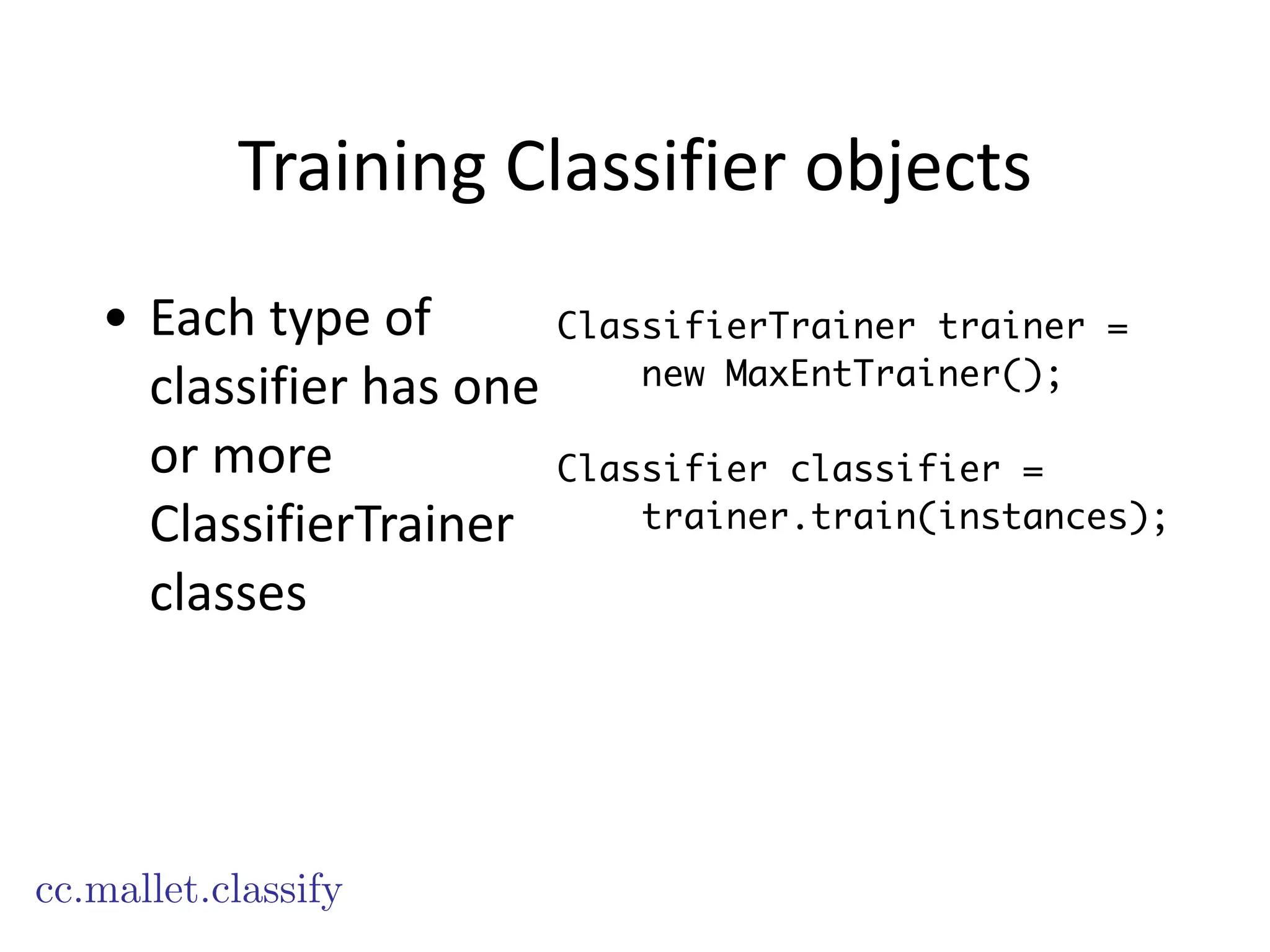 Training Classifier objects

• Each type of classifier has one or more ClassifierTrainer classes

ClassifierTrainer trainer =
    new MaxEntTrainer();

Classifier classifier =
    trainer.train(instances);

cc.mallet.classify